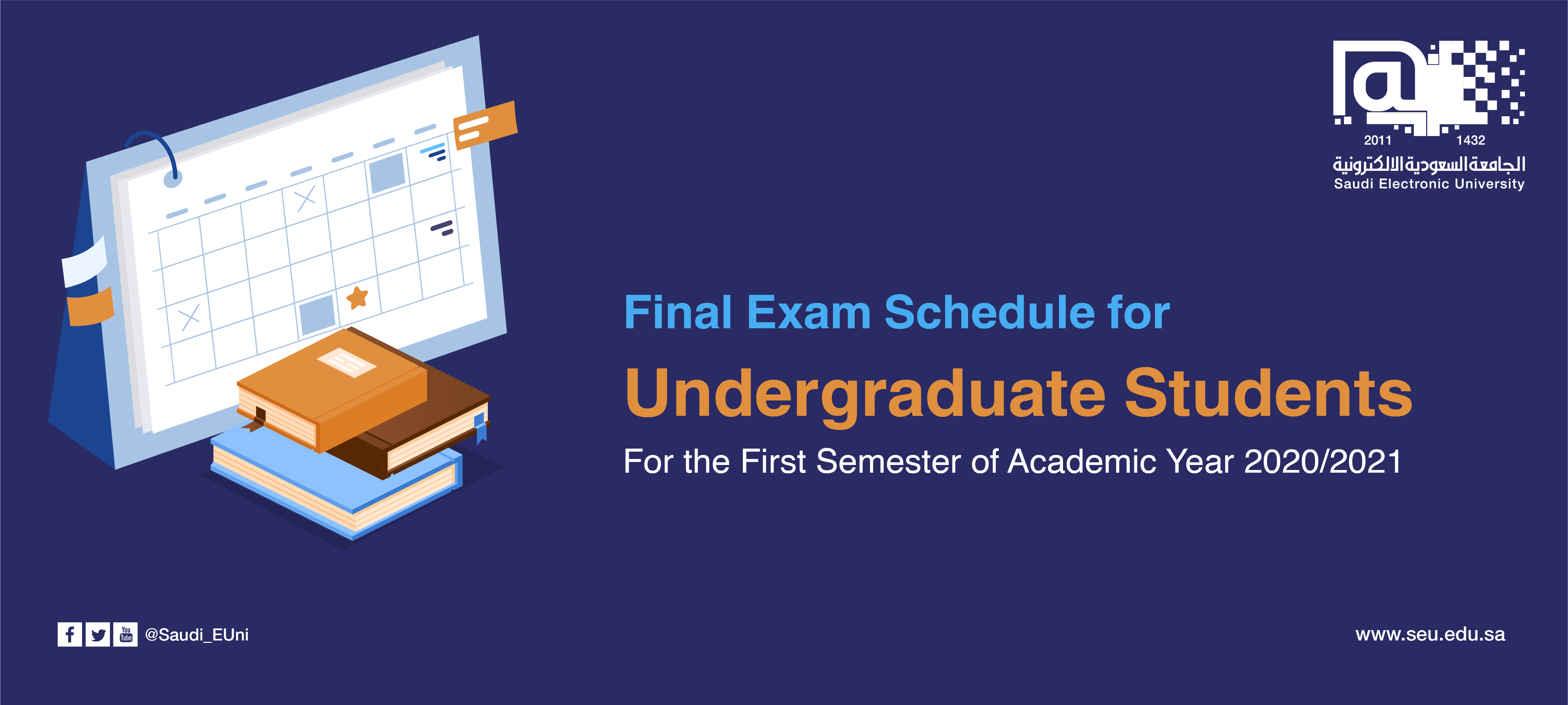 2011 1432
الجامعة السعودية الالكترونية
Saudi Electronic University

Final Exam Schedule for

Undergraduate Students

For the First Semester of Academic Year 2020/2021

You Tube @Saudi_EUni

www.seu.edu.sa